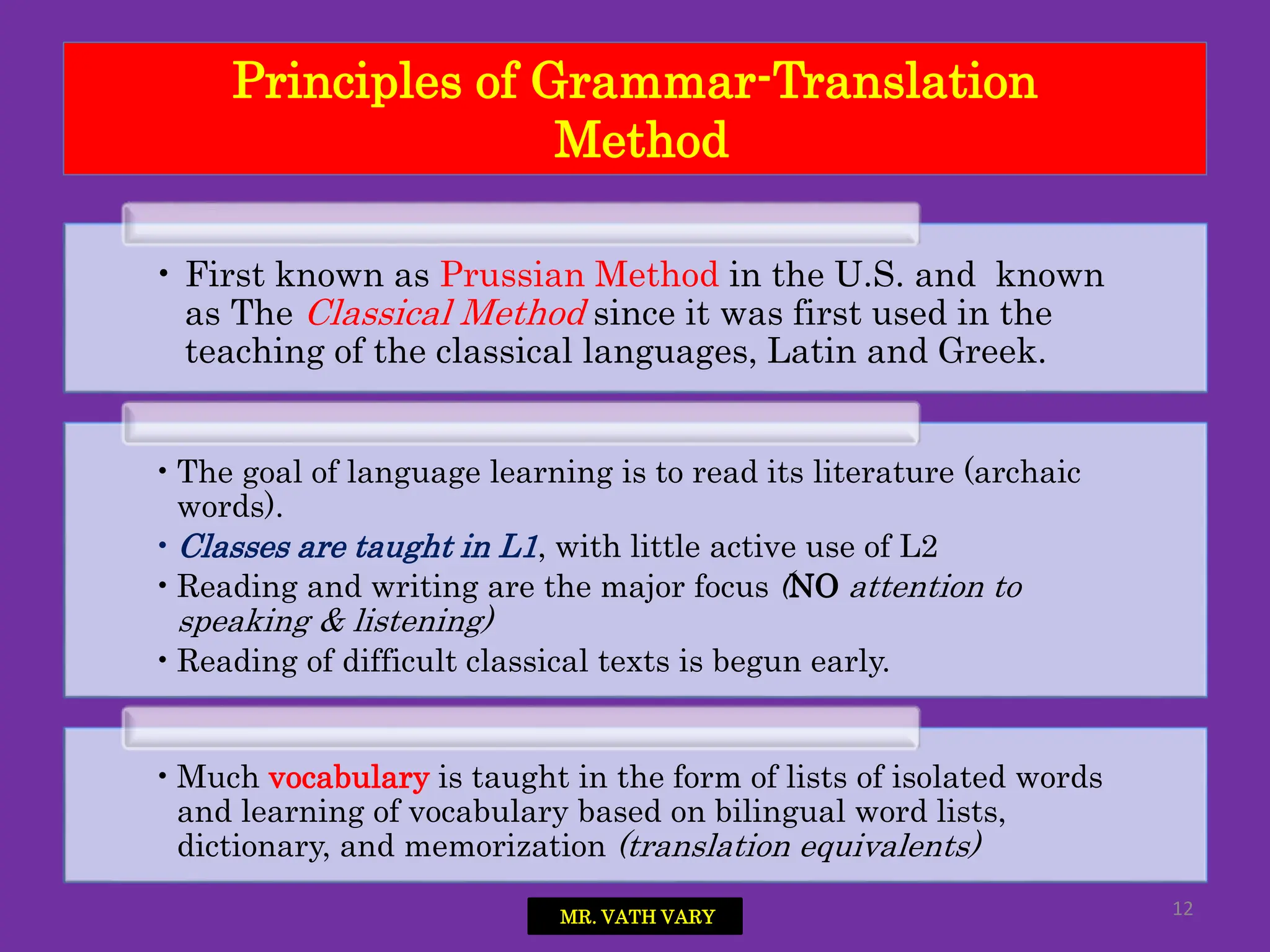 Principles of Grammar-Translation Method

• First known as Prussian Method in the U.S. and known as The Classical Method since it was first used in the teaching of the classical languages, Latin and Greek.

• The goal of language learning is to read its literature (archaic words).
• Classes are taught in L1, with little active use of L2
• Reading and writing are the major focus (NO attention to speaking & listening)
• Reading of difficult classical texts is begun early.

• Much vocabulary is taught in the form of lists of isolated words and learning of vocabulary based on bilingual word lists, dictionary, and memorization (translation equivalents)

MR. VATH VARY

12